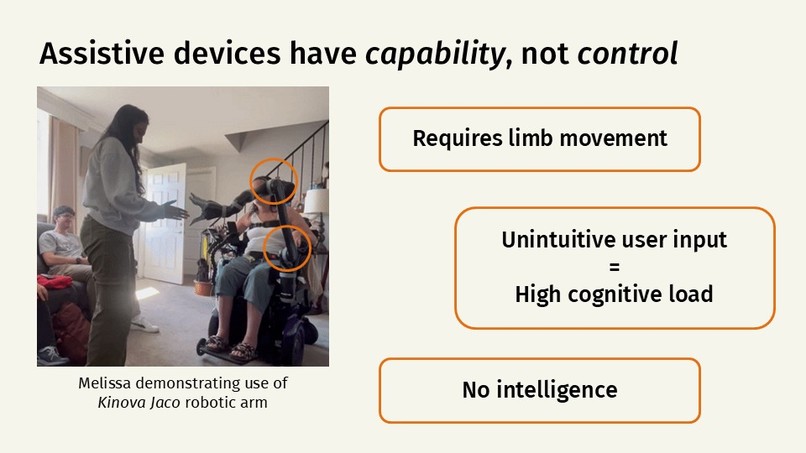 Assistive devices have capability, not control

Melissa demonstrating use of Kinova Jaco robotic arm

Requires limb movement

Unintuitive user input
=
High cognitive load

No intelligence